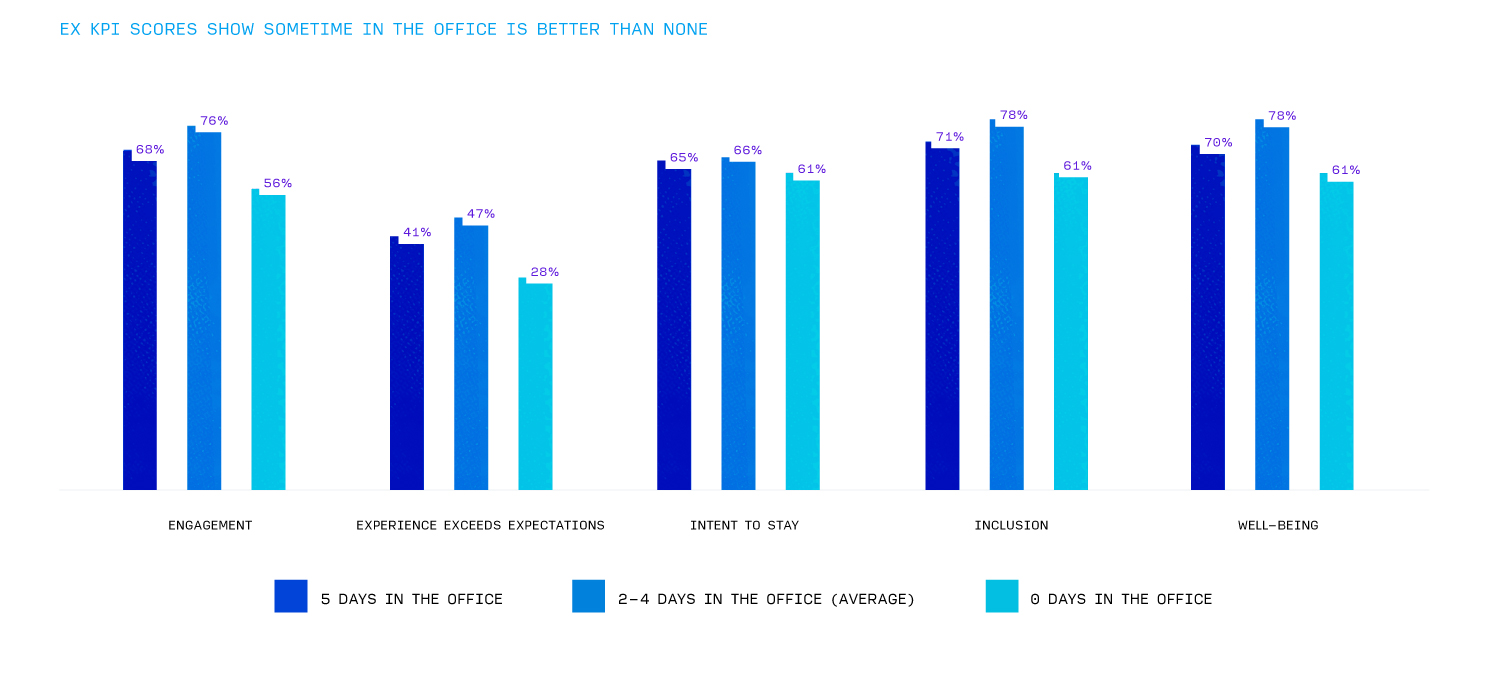 EX KPI SCORES SHOW SOMETIME IN THE OFFICE IS BETTER THAN NONE

68%
76%
56%
41%
47%
28%
65%
66%
61%
71%
78%
61%
70%
78%
61%

ENGAGEMENT
EXPERIENCE EXCEEDS EXPECTATIONS
INTENT TO STAY
INCLUSION
WELL-BEING

5 DAYS IN THE OFFICE
2-4 DAYS IN THE OFFICE (AVERAGE)
0 DAYS IN THE OFFICE